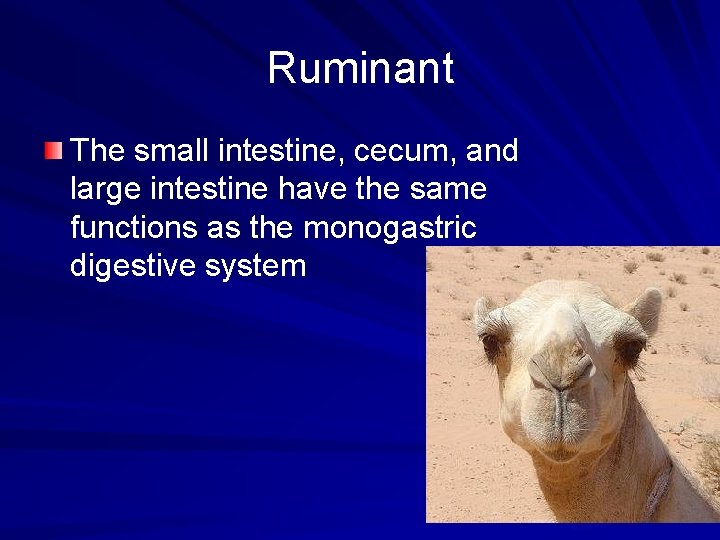 Ruminant

The small intestine, cecum, and large intestine have the same functions as the monogastric digestive system